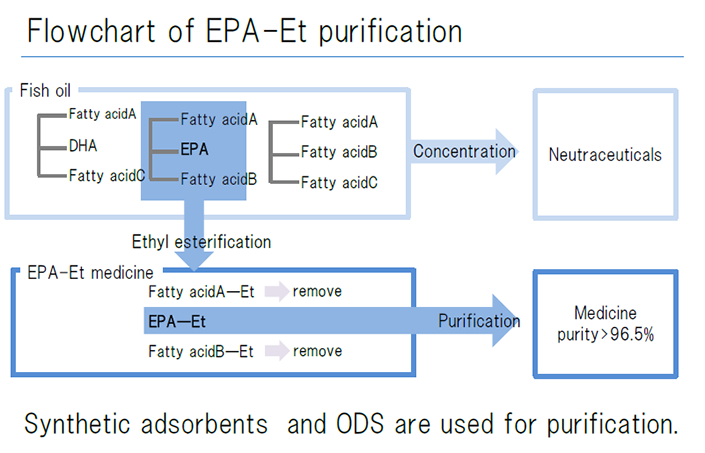 Flowchart of EPA-Et purification

Fish oil

Fatty acidA
DHA
Fatty acidC

Fatty acidA
EPA
Fatty acidB

Fatty acidA
Fatty acidB
Fatty acidC

Concentration

Neutraceuticals

Ethyl esterification

EPA-Et medicine

Fatty acidA—Et remove
EPA—Et
Fatty acidB—Et remove

Purification

Medicine purity>96.5%

Synthetic adsorbents and ODS are used for purification.